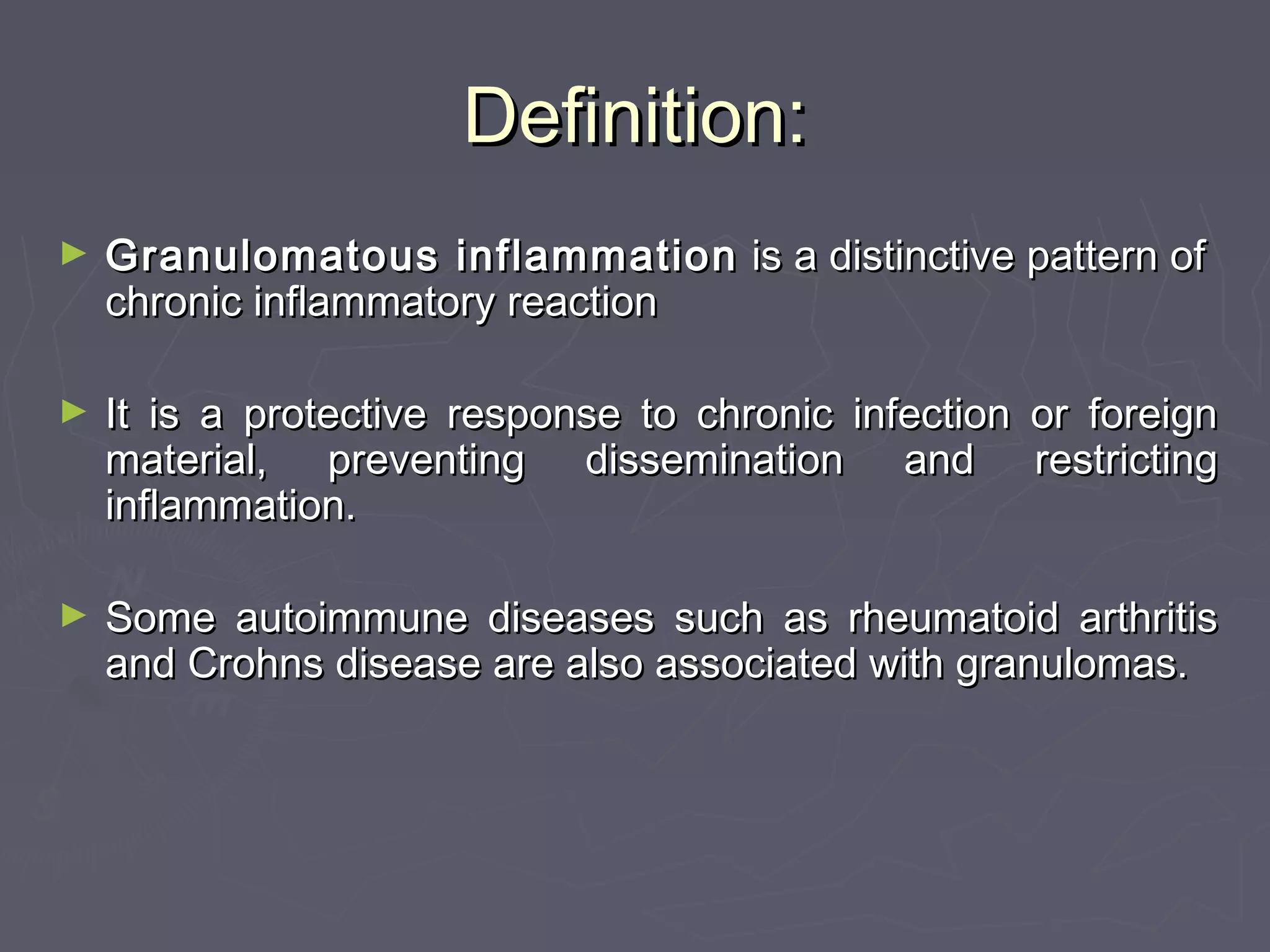 Definition:

► Granulomatous inflammation is a distinctive pattern of chronic inflammatory reaction

► It is a protective response to chronic infection or foreign material, preventing dissemination and restricting inflammation.

► Some autoimmune diseases such as rheumatoid arthritis and Crohns disease are also associated with granulomas.